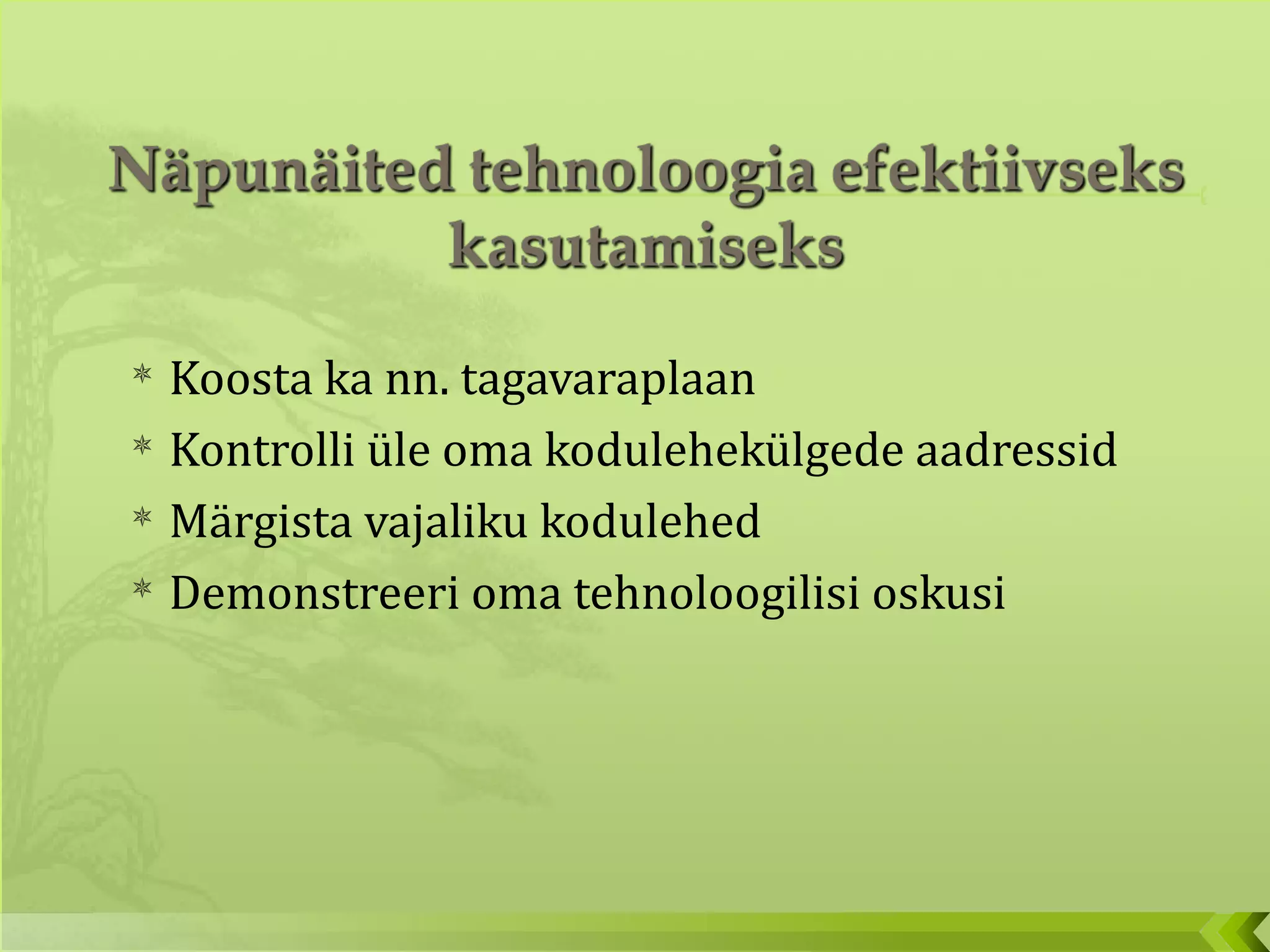 Näpunäited tehnoloogia efektiivseks kasutamiseks

Koosta ka nn. tagavaraplaan
Kontrolli üle oma kodulehekülgede aadressid
Märgista vajaliku kodulehed
Demonstreeri oma tehnoloogilisi oskusi